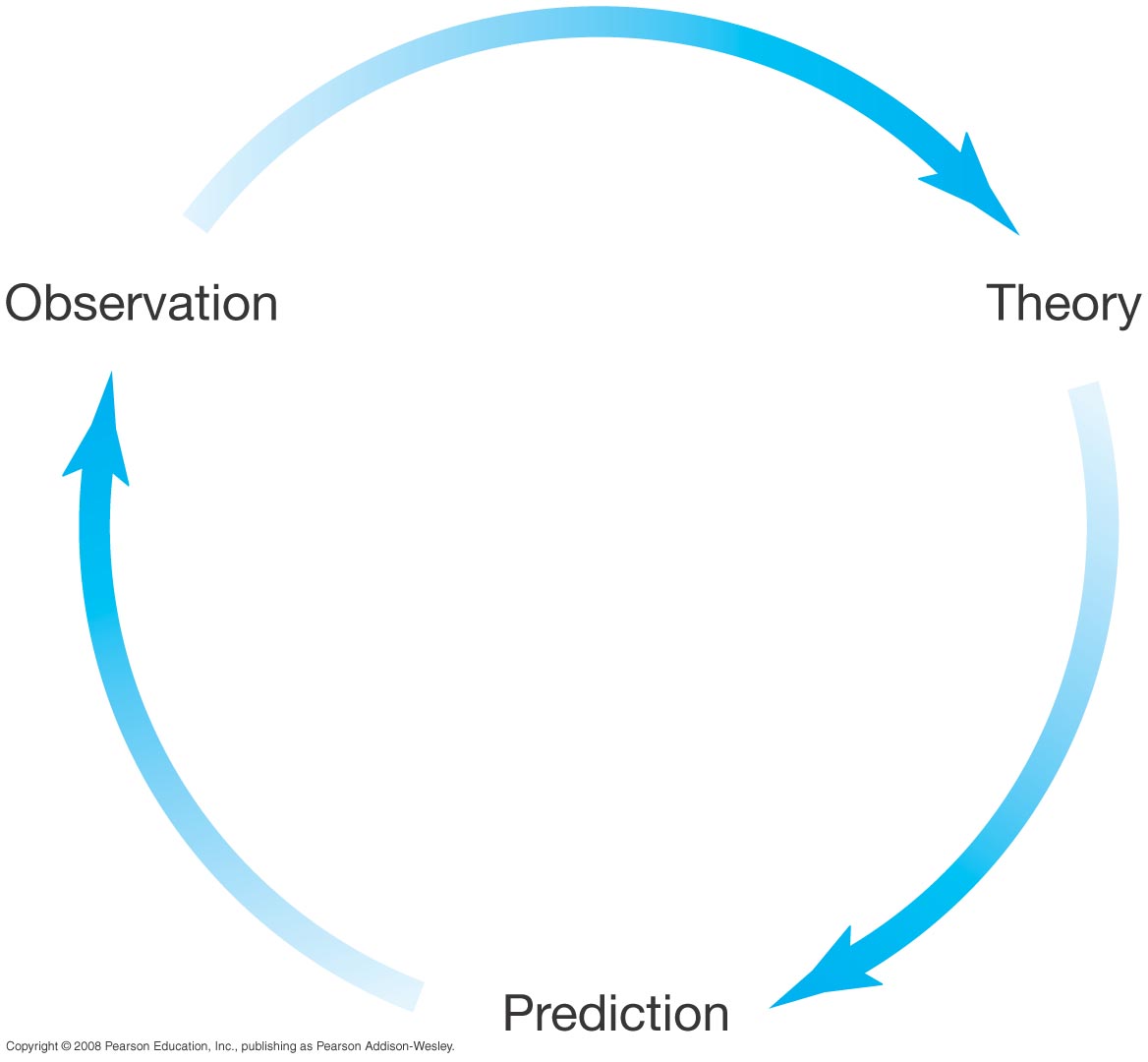 Observation

Theory

Prediction

Copyright © 2008 Pearson Education, Inc., publishing as Pearson Addison-Wesley.